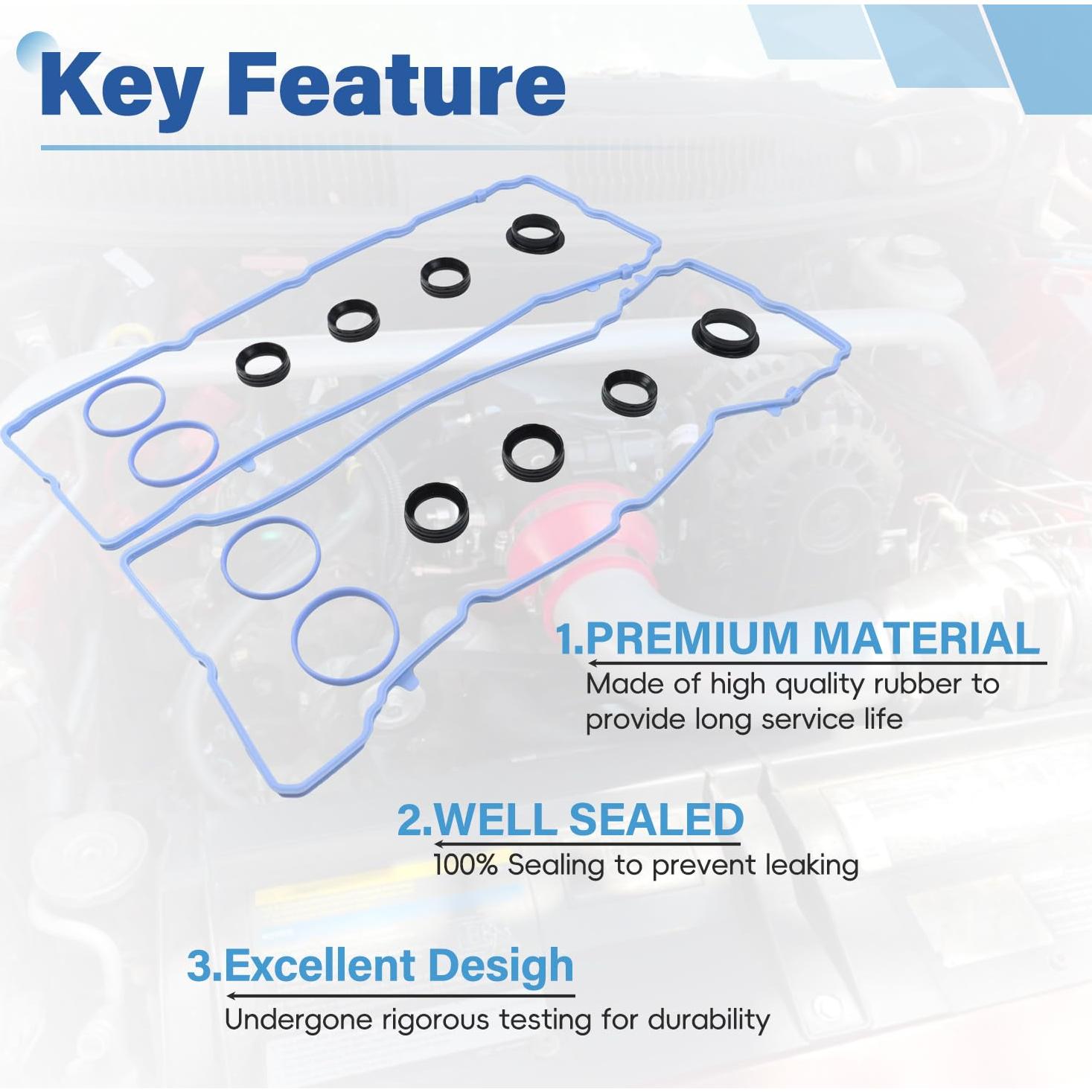 Key Feature

1.PREMIUM MATERIAL
Made of high quality rubber to provide long service life

2.WELL SEALED
100% Sealing to prevent leaking

3.Excellent Desigh
Undergone rigorous testing for durability